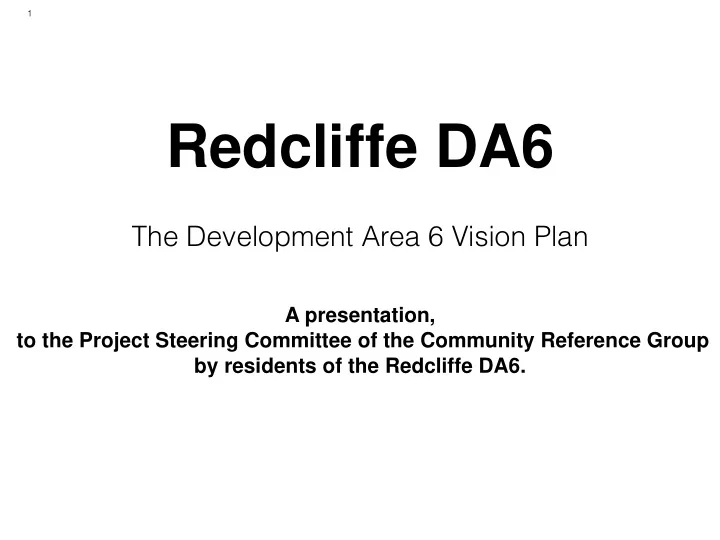 1

Redcliffe DA6

The Development Area 6 Vision Plan

A presentation,
to the Project Steering Committee of the Community Reference Group
by residents of the Redcliffe DA6.